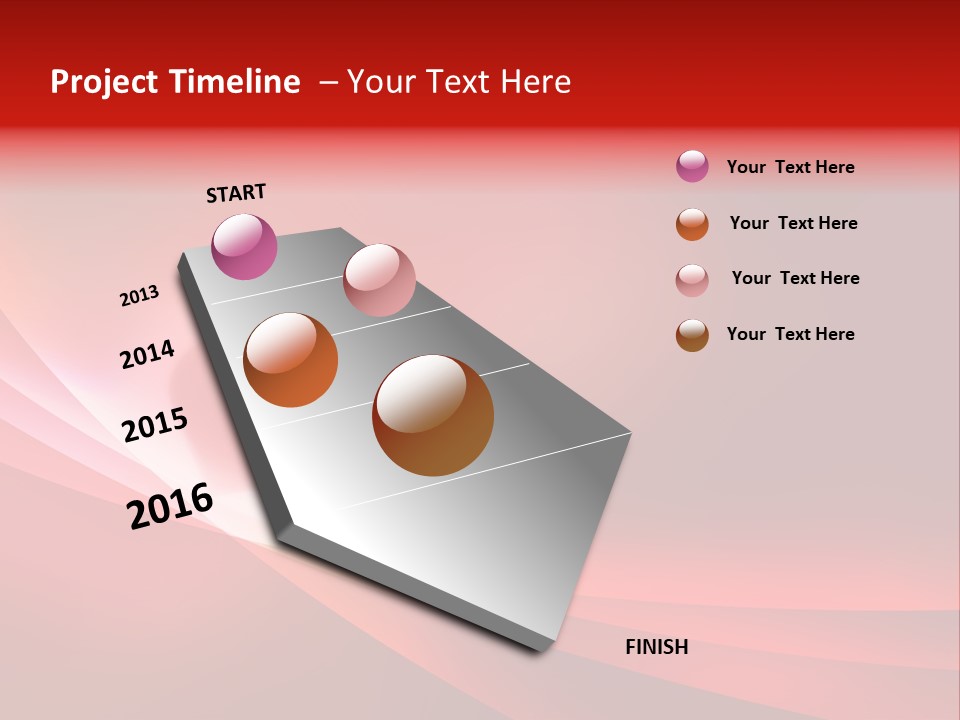 Project Timeline – Your Text Here

START

2013

2014

2015

2016

FINISH

Your Text Here

Your Text Here

Your Text Here

Your Text Here